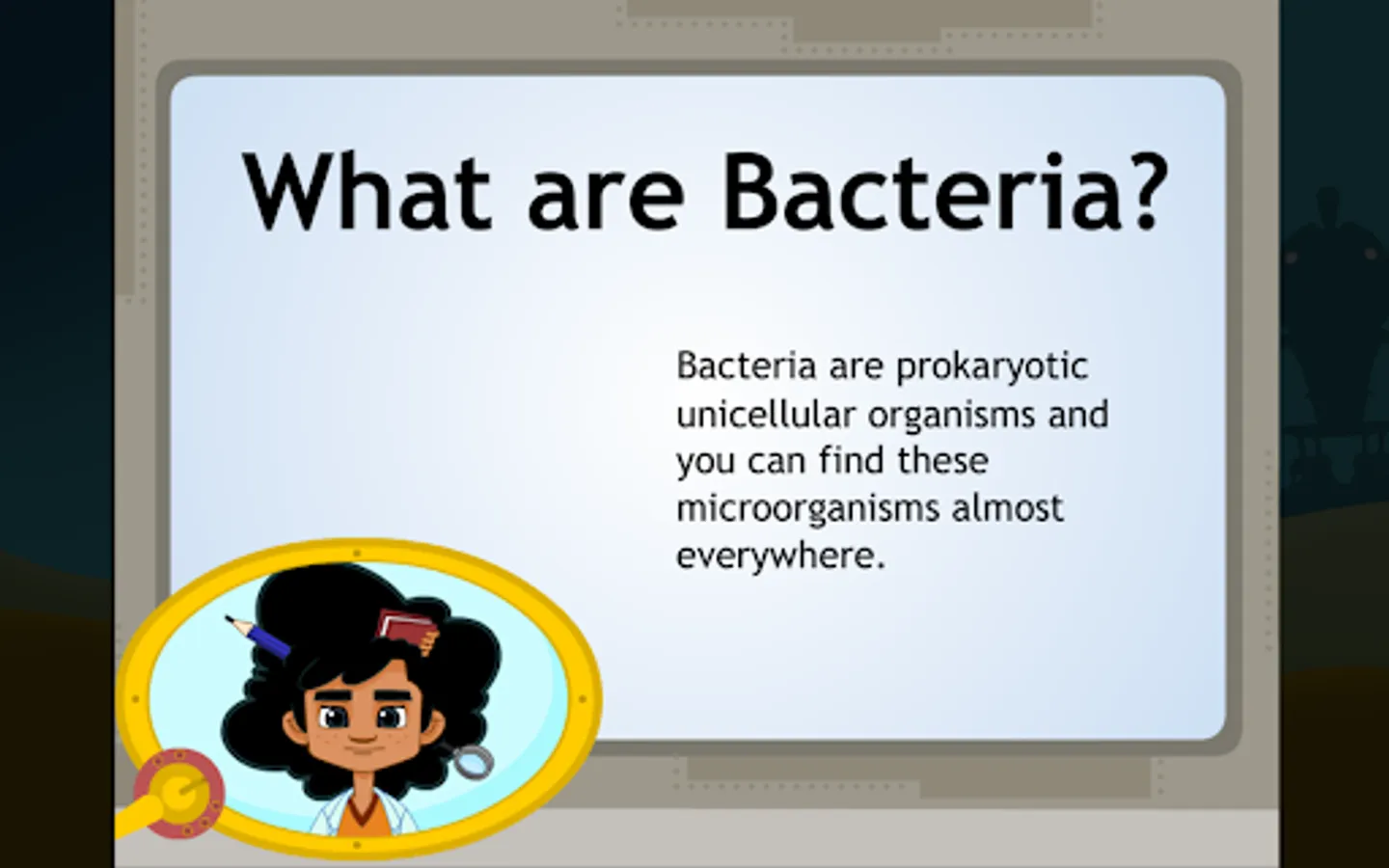 What are Bacteria?

Bacteria are prokaryotic unicellular organisms and you can find these microorganisms almost everywhere.